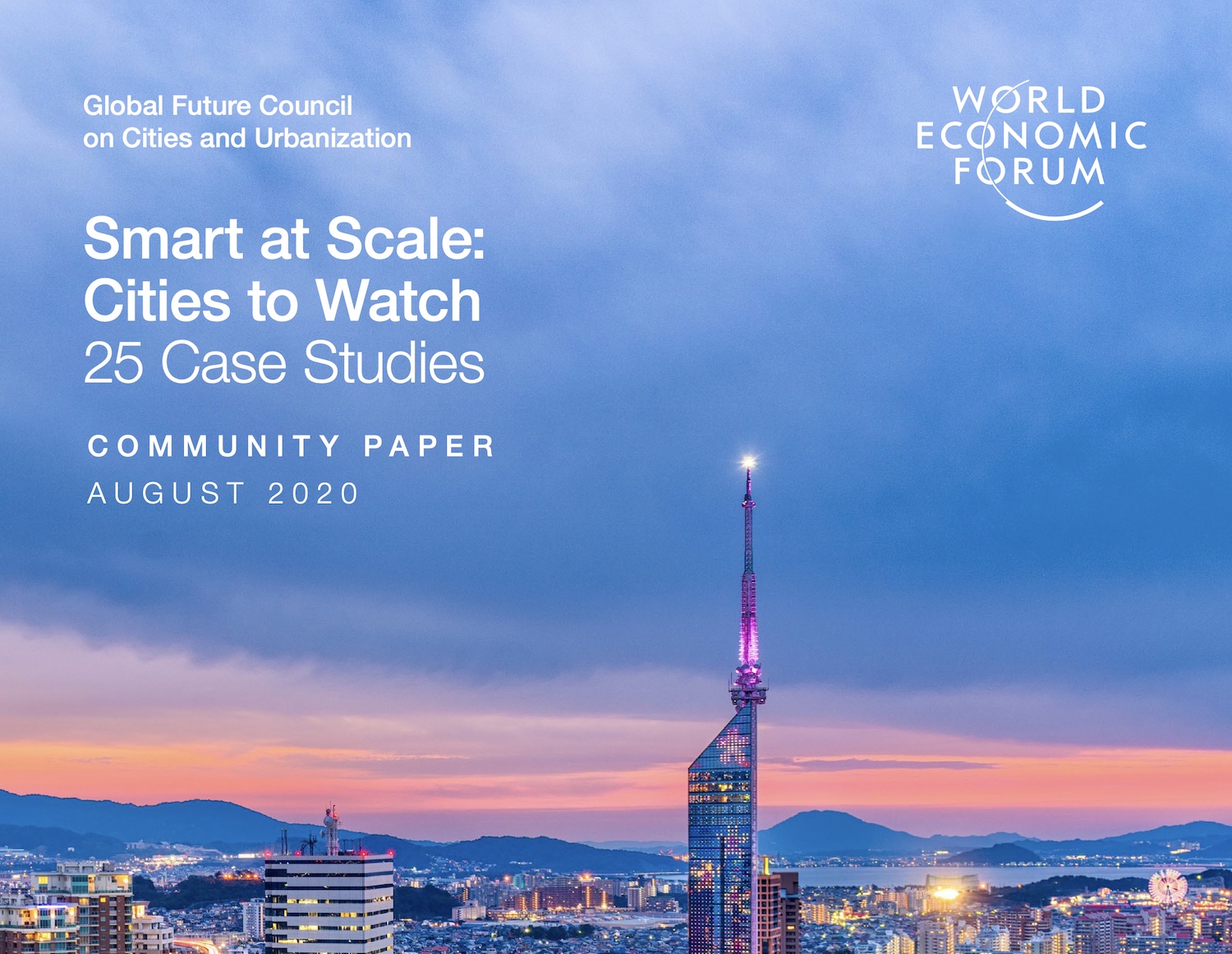 Global Future Council on Cities and Urbanization

WORLD ECONOMIC FORUM

Smart at Scale: Cities to Watch
25 Case Studies

COMMUNITY PAPER
AUGUST 2020